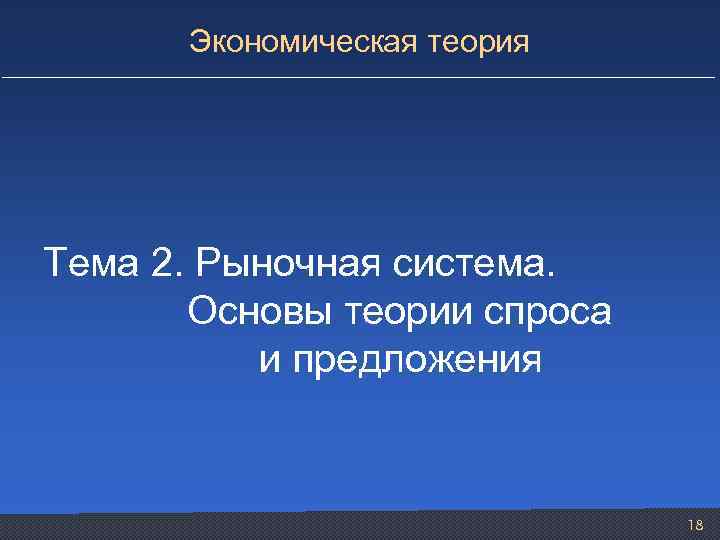 Экономическая теория

Тема 2. Рыночная система. Основы теории спроса и предложения

18